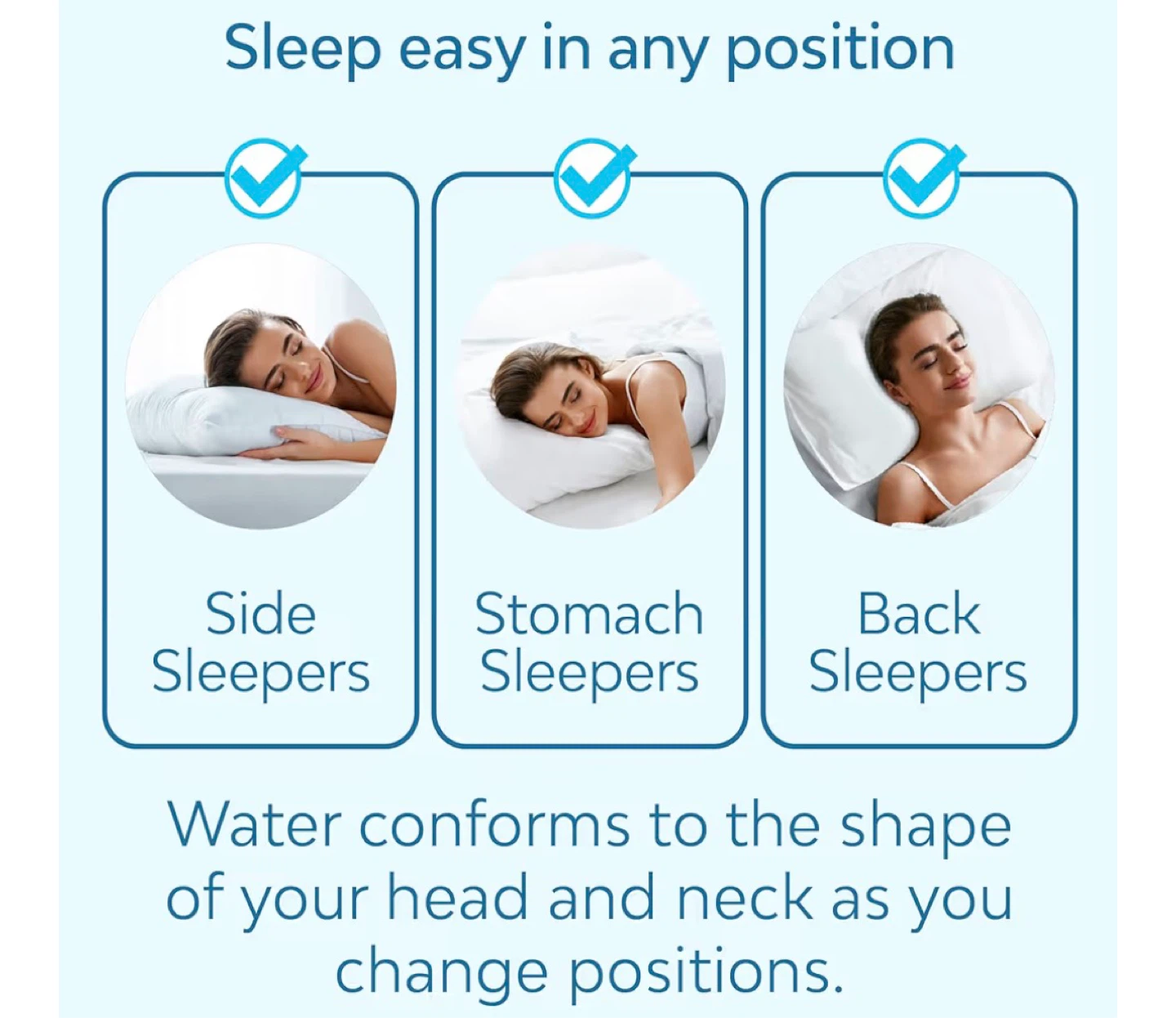 Sleep easy in any position

Side Sleepers

Stomach Sleepers

Back Sleepers

Water conforms to the shape of your head and neck as you change positions.